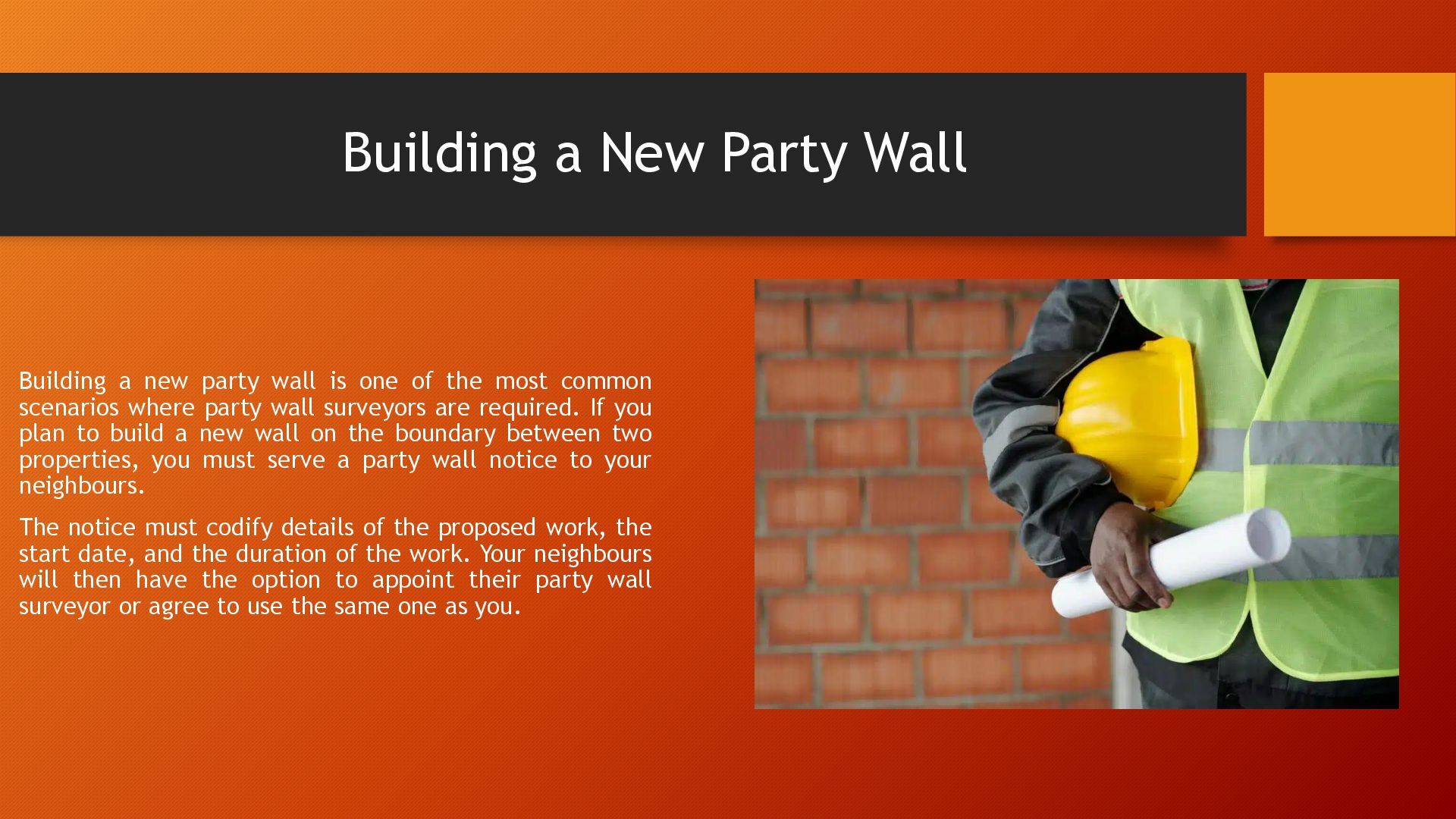 Building a New Party Wall

Building a new party wall is one of the most common scenarios where party wall surveyors are required. If you plan to build a new wall on the boundary between two properties, you must serve a party wall notice to your neighbours.

The notice must codify details of the proposed work, the start date, and the duration of the work. Your neighbours will then have the option to appoint their party wall surveyor or agree to use the same one as you.